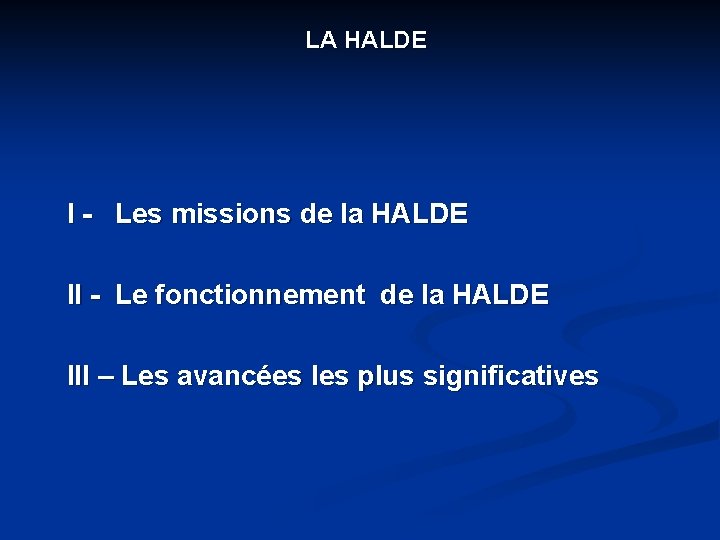 LA HALDE

I - Les missions de la HALDE

II - Le fonctionnement de la HALDE

III – Les avancées les plus significatives